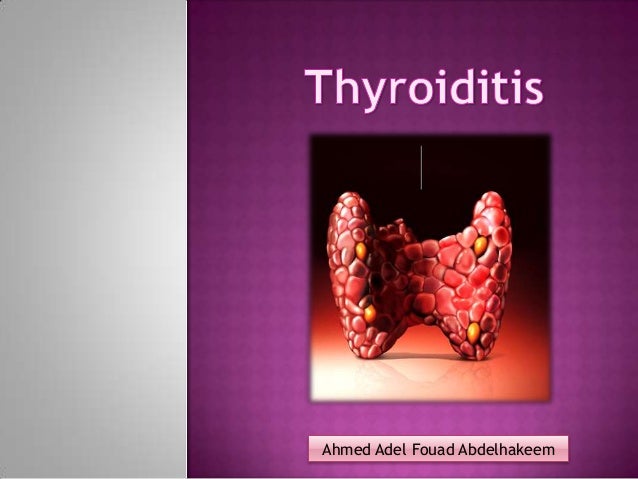 Thyroiditis

Ahmed Adel Fouad Abdelhakeem